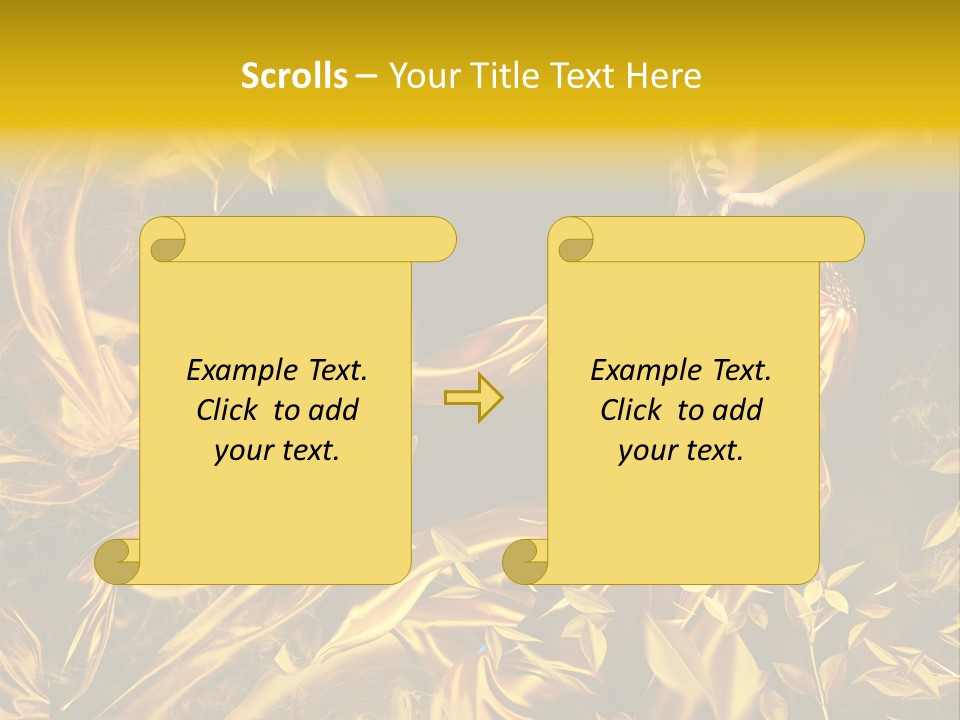 Scrolls – Your Title Text Here

Example Text. Click to add your text.

Example Text. Click to add your text.